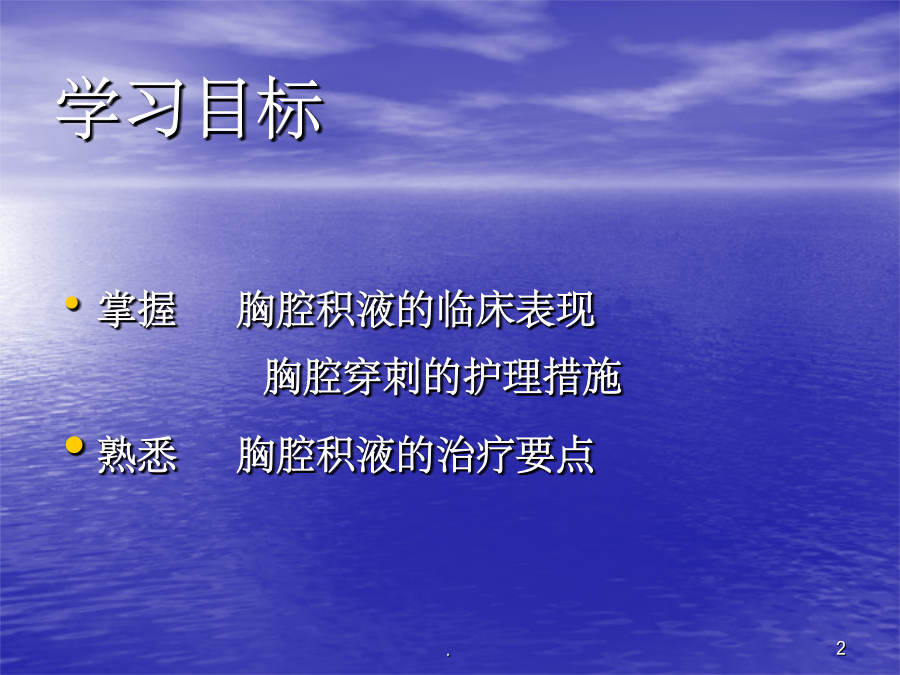 学习目标

• 掌握　胸腔积液的临床表现
　　　　胸腔穿刺的护理措施

• 熟悉　胸腔积液的治疗要点

.

2